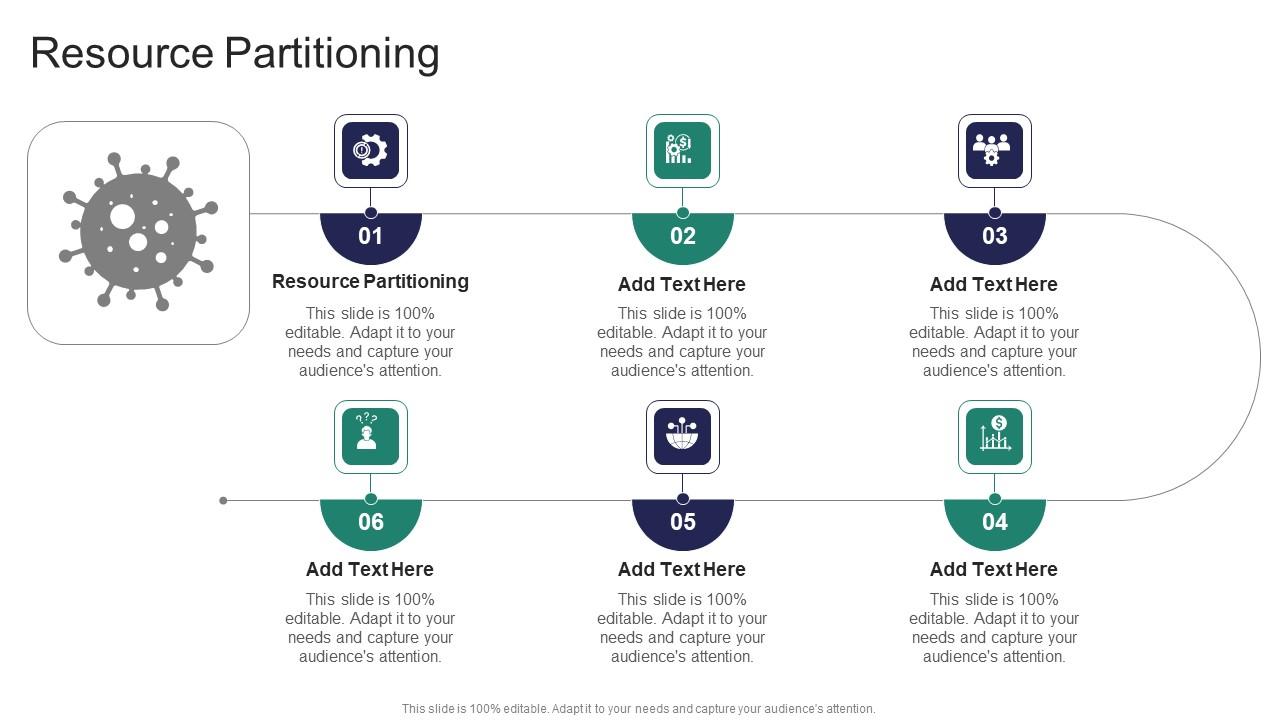 Resource Partitioning

01

Resource Partitioning

This slide is 100% editable. Adapt it to your needs and capture your audience's attention.

02

Add Text Here

This slide is 100% editable. Adapt it to your needs and capture your audience's attention.

03

Add Text Here

This slide is 100% editable. Adapt it to your needs and capture your audience's attention.

06

Add Text Here

This slide is 100% editable. Adapt it to your needs and capture your audience's attention.

05

Add Text Here

This slide is 100% editable. Adapt it to your needs and capture your audience's attention.

04

Add Text Here

This slide is 100% editable. Adapt it to your needs and capture your audience's attention.

This slide is 100% editable. Adapt it to your needs and capture your audience's attention.